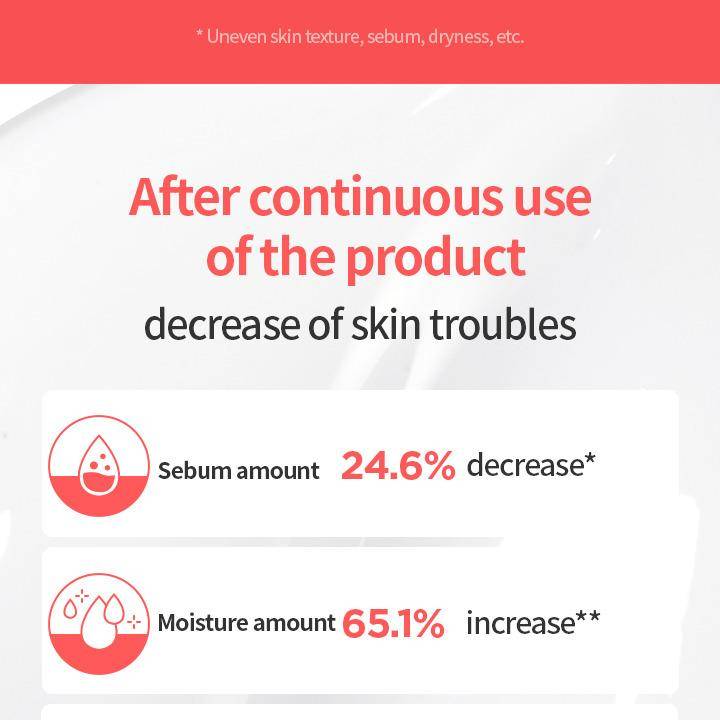 * Uneven skin texture, sebum, dryness, etc.

After continuous use of the product

decrease of skin troubles

Sebum amount 24.6% decrease*

Moisture amount 65.1% increase**